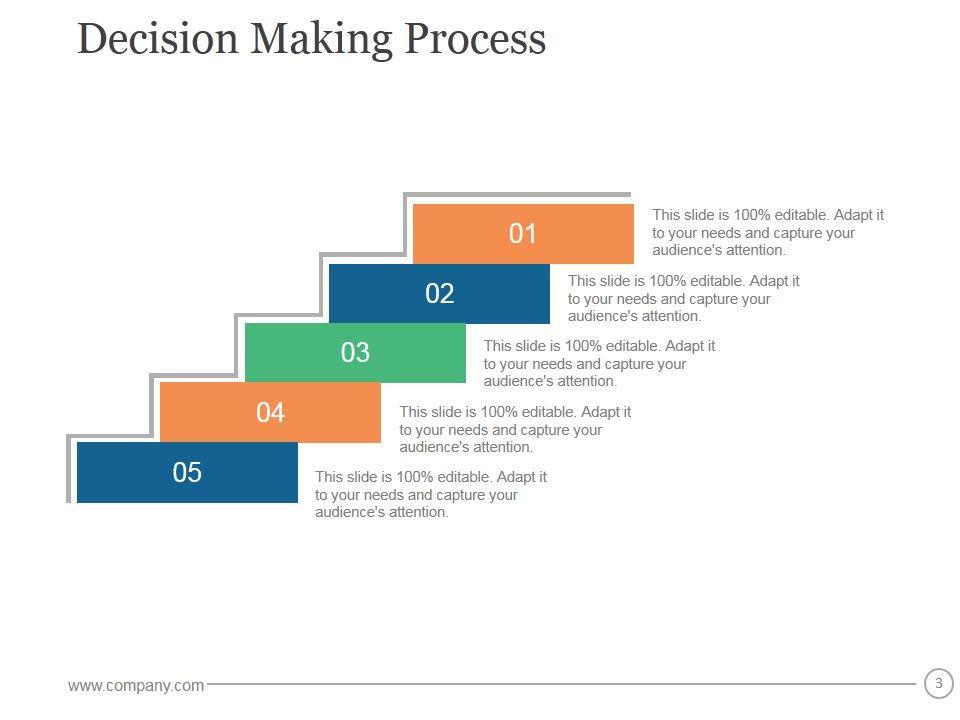 Decision Making Process

01

This slide is 100% editable. Adapt it to your needs and capture your audience's attention.

02

This slide is 100% editable. Adapt it to your needs and capture your audience's attention.

03

This slide is 100% editable. Adapt it to your needs and capture your audience's attention.

04

This slide is 100% editable. Adapt it to your needs and capture your audience's attention.

05

This slide is 100% editable. Adapt it to your needs and capture your audience's attention.

www.company.com

3